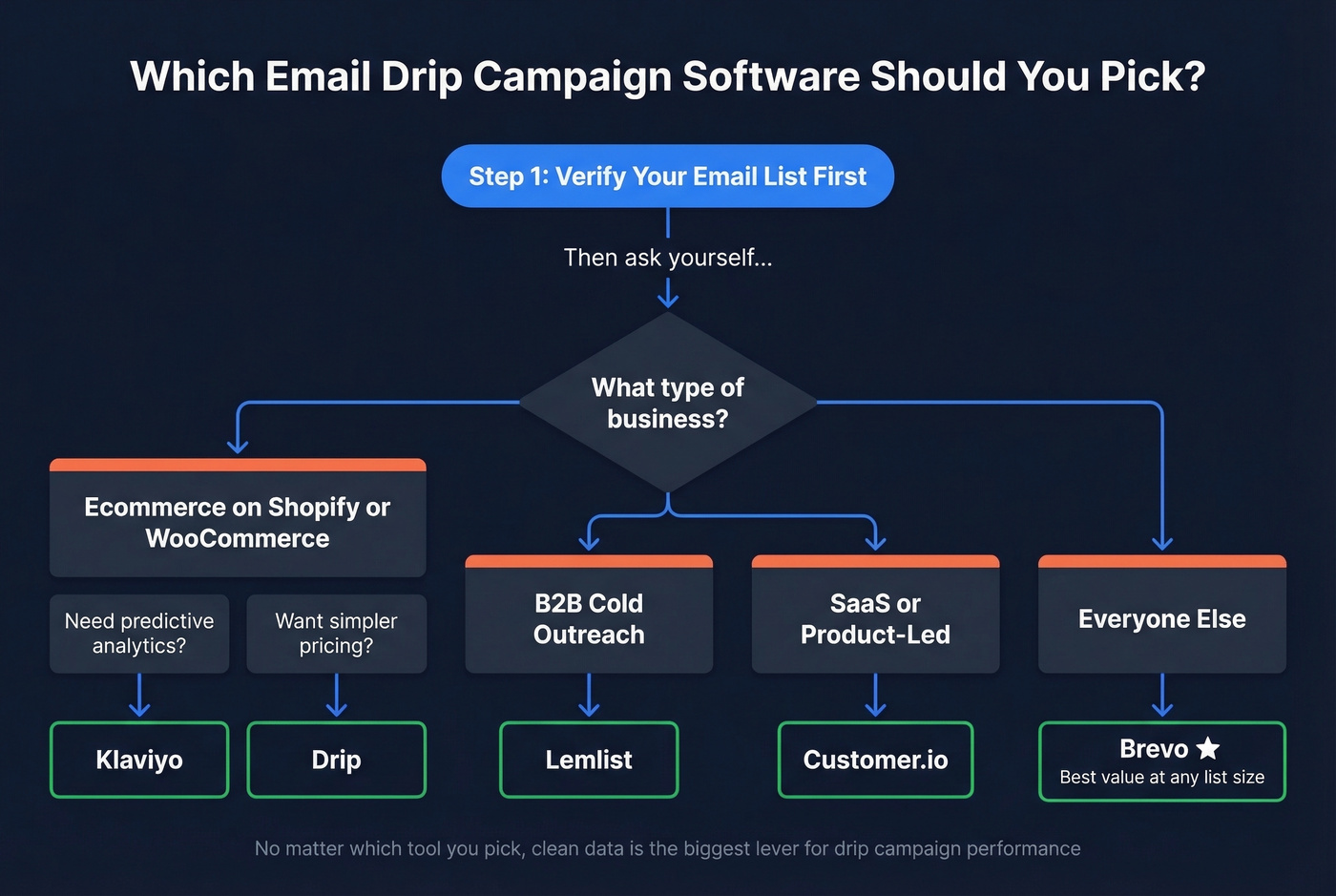 Which Email Drip Campaign Software Should You Pick?

Step 1: Verify Your Email List First

Then ask yourself...

What type of business?

Ecommerce on Shopify or WooCommerce

Need predictive analytics?

Want simpler pricing?

Klaviyo

Drip

B2B Cold Outreach

Lemlist

SaaS or Product-Led

Customer.io

Everyone Else

Brevo ★
Best value at any list size

No matter which tool you pick, clean data is the biggest lever for drip campaign performance